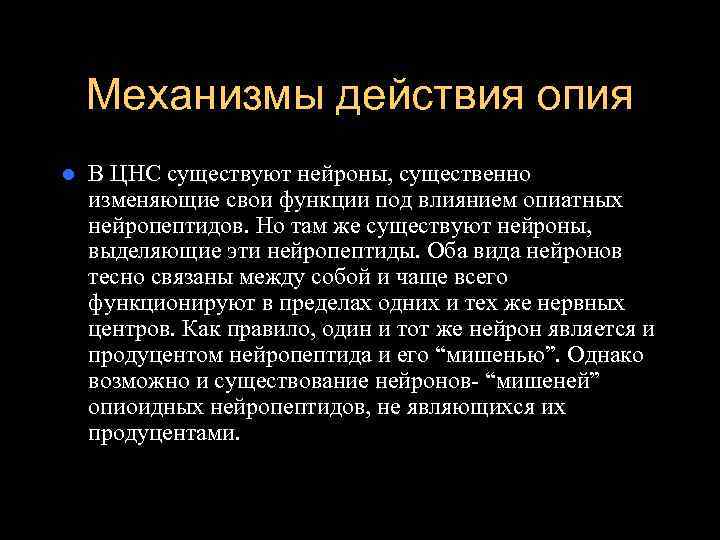 Механизмы действия опия

В ЦНС существуют нейроны, существенно изменяющие свои функции под влиянием опиатных нейропептидов. Но там же существуют нейроны, выделяющие эти нейропептиды. Оба вида нейронов тесно связаны между собой и чаще всего функционируют в пределах одних и тех же нервных центров. Как правило, один и тот же нейрон является и продуцентом нейропептида и его “мишенью”. Однако возможно и существование нейронов- “мишеней” опиоидных нейропептидов, не являющихся их продуцентами.